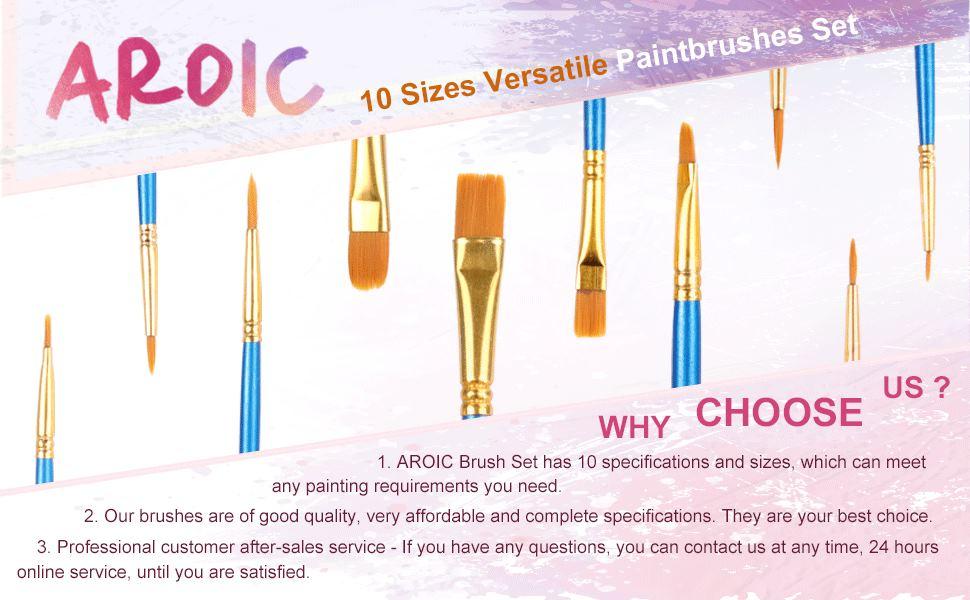 AROIC

10 Sizes Versatile Paintbrushes Set

WHY CHOOSE US ?

1. AROIC Brush Set has 10 specifications and sizes, which can meet any painting requirements you need.

2. Our brushes are of good quality, very affordable and complete specifications. They are your best choice.

3. Professional customer after-sales service - If you have any questions, you can contact us at any time, 24 hours online service, until you are satisfied.